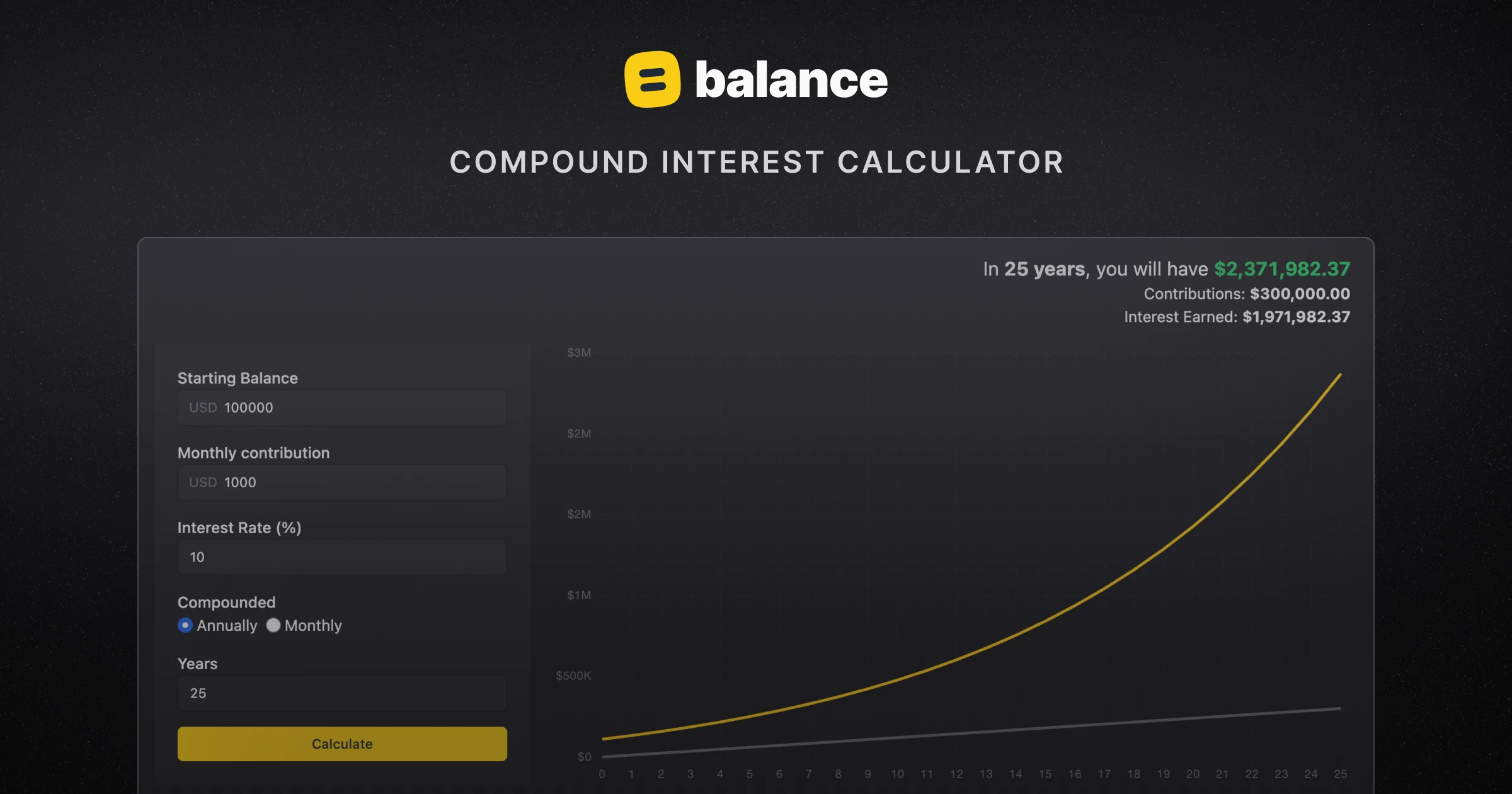 balance

COMPOUND INTEREST CALCULATOR

In 25 years, you will have $2,371,982.37
Contributions: $300,000.00
Interest Earned: $1,971,982.37

Starting Balance
USD 100000

Monthly contribution
USD 1000

Interest Rate (%)
10

Compounded
Annually Monthly

Years
25

Calculate

$3M
$2M
$2M
$1M
$500K
$0

0 1 2 3 4 5 6 7 8 9 10 11 12 13 14 15 16 17 18 19 20 21 22 23 24 25